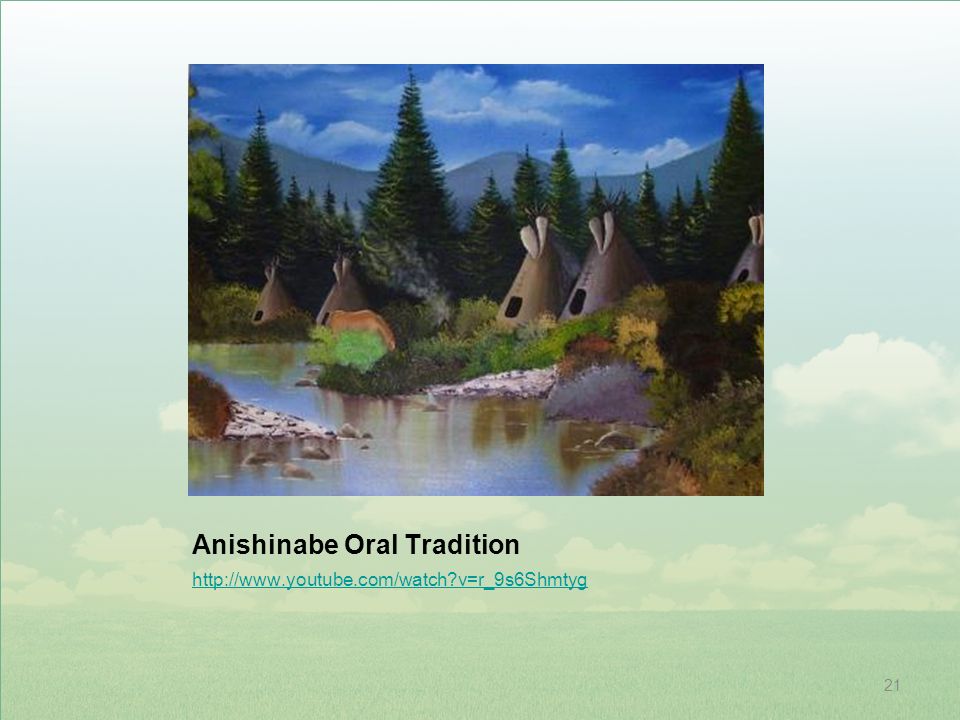 Anishinabe Oral Tradition

http://www.youtube.com/watch?v=r_9s6Shmtyg

21